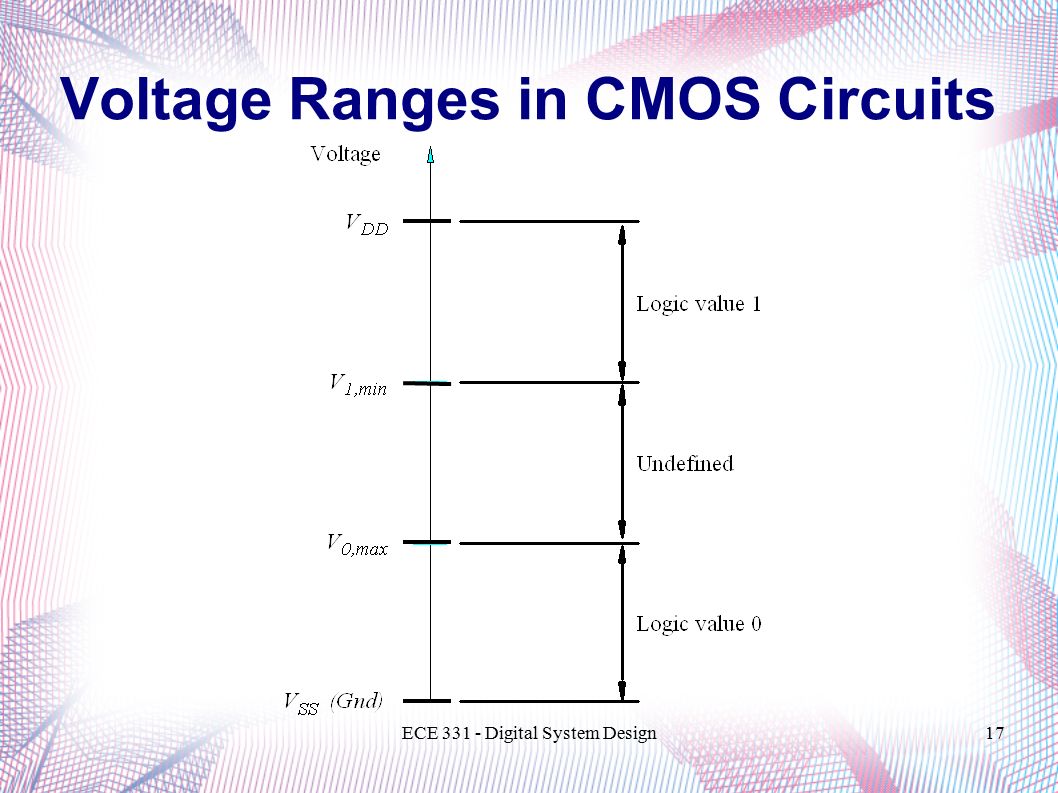 Voltage Ranges in CMOS Circuits

Voltage

$V_{DD}$

Logic value 1

$V_{1,min}$

Undefined

$V_{0,max}$

Logic value 0

$V_{SS}$ (Gnd)

ECE 331 - Digital System Design

17